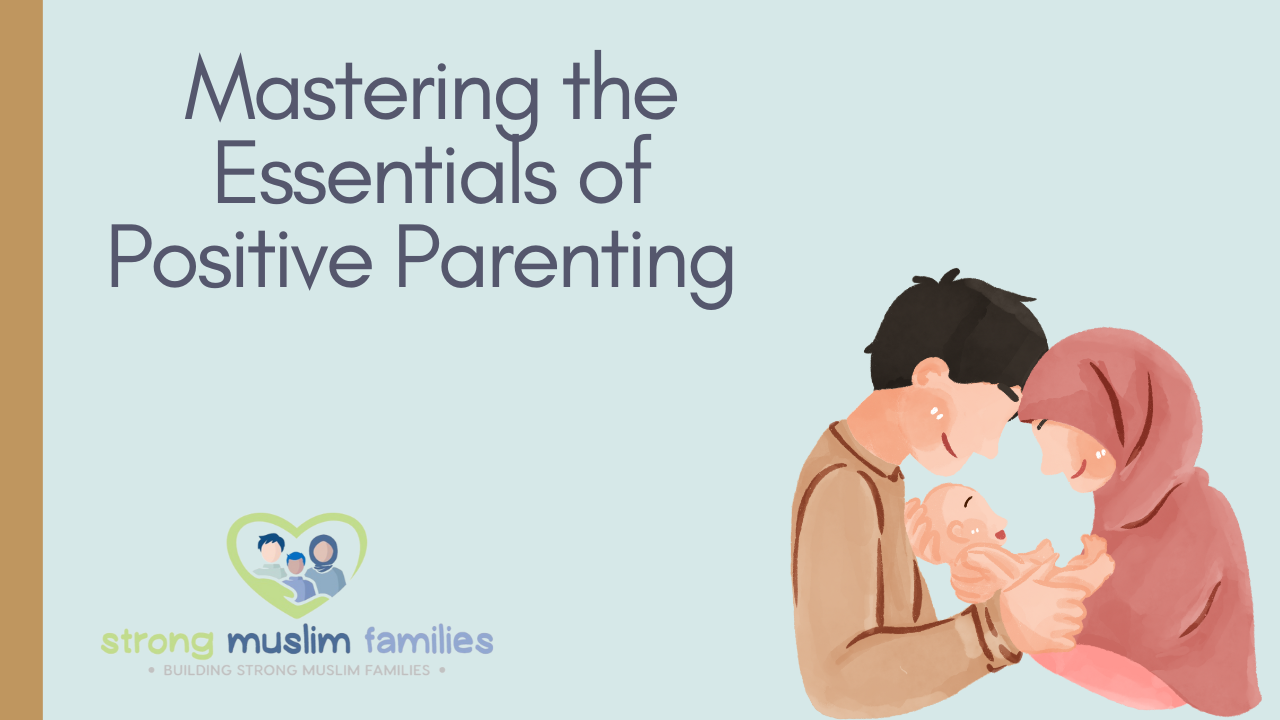 Mastering the Essentials of Positive Parenting

strong muslim families

• BUILDING STRONG MUSLIM FAMILIES •